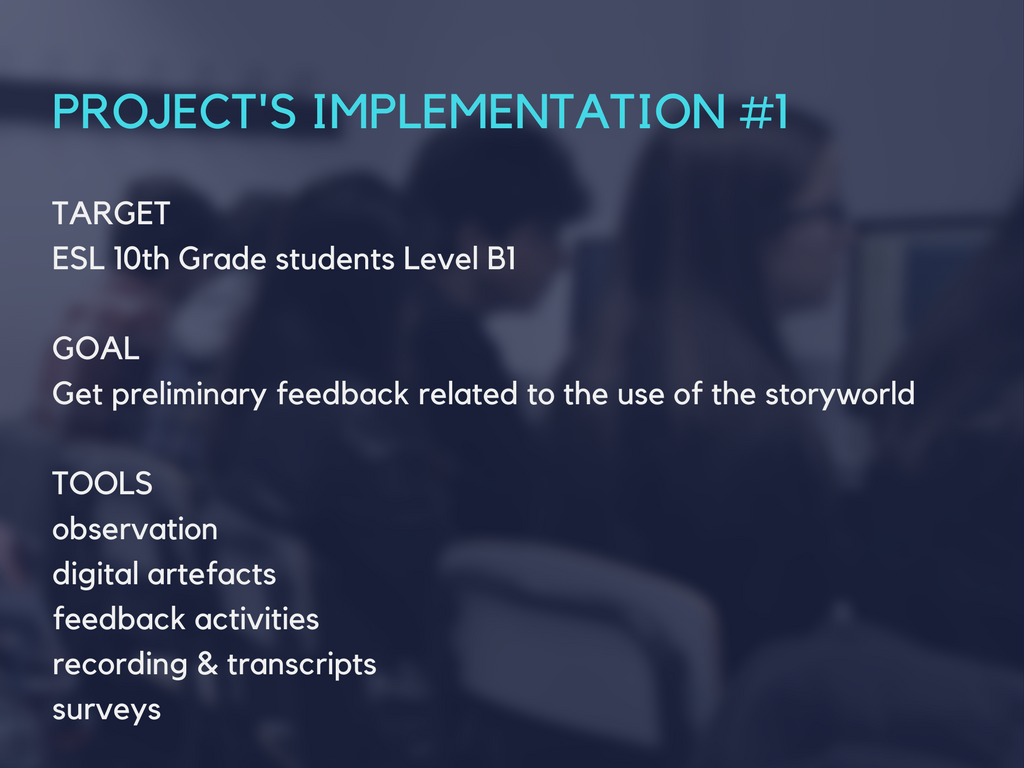 PROJECT'S IMPLEMENTATION #1

TARGET
ESL 10th Grade students Level B1

GOAL
Get preliminary feedback related to the use of the storyworld

TOOLS
observation
digital artefacts
feedback activities
recording & transcripts
surveys